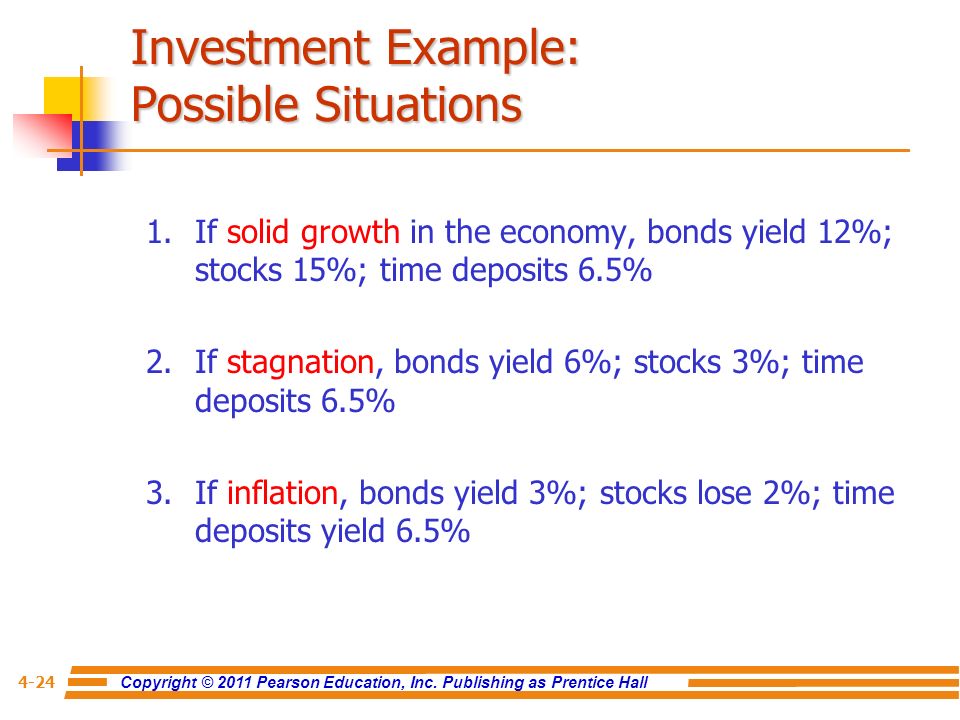 Investment Example:
Possible Situations

1. If solid growth in the economy, bonds yield 12%; stocks 15%; time deposits 6.5%

2. If stagnation, bonds yield 6%; stocks 3%; time deposits 6.5%

3. If inflation, bonds yield 3%; stocks lose 2%; time deposits yield 6.5%

4-24 Copyright © 2011 Pearson Education, Inc. Publishing as Prentice Hall